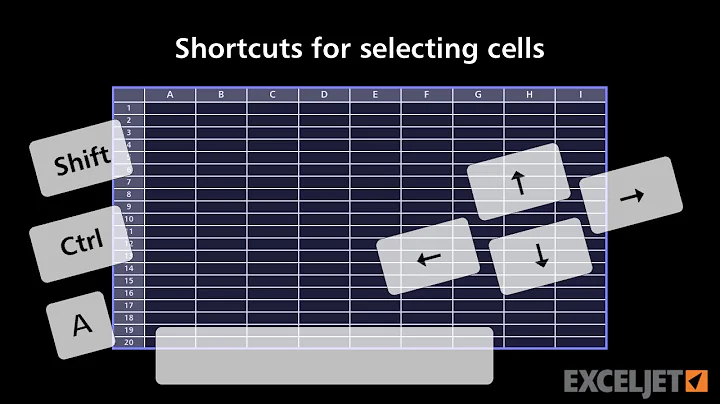 Shortcuts for selecting cells

| | A | B | C | D | E | F | G | H | I |
|---|---|---|---|---|---|---|---|---|---|
| 1 | | | | | | | | | |
| 2 | | | | | | | | | |
| 3 | | | | | | | | | |
| 4 | | | | | | | | | |
| 5 | | | | | | | | | |
| 6 | | | | | | | | | |
| 7 | | | | | | | | | |
| 8 | | | | | | | | | |
| 9 | | | | | | | | | |
| 10 | | | | | | | | | |
| 11 | | | | | | | | | |
| 12 | | | | | | | | | |
| 13 | | | | | | | | | |
| 14 | | | | | | | | | |
| 15 | | | | | | | | | |
| 16 | | | | | | | | | |
| 17 | | | | | | | | | |
| 18 | | | | | | | | | |
| 19 | | | | | | | | | |
| 20 | | | | | | | | | |

Shift

Ctrl

A

↑

→

←

↓

EXCELJET